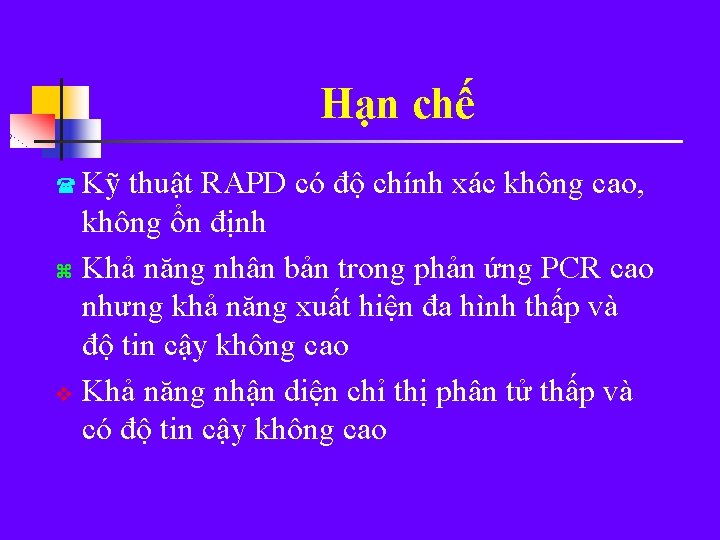 Hạn chế

Kỹ thuật RAPD có độ chính xác không cao, không ổn định

Khả năng nhân bản trong phản ứng PCR cao nhưng khả năng xuất hiện đa hình thấp và độ tin cậy không cao

Khả năng nhận diện chỉ thị phân tử thấp và có độ tin cậy không cao